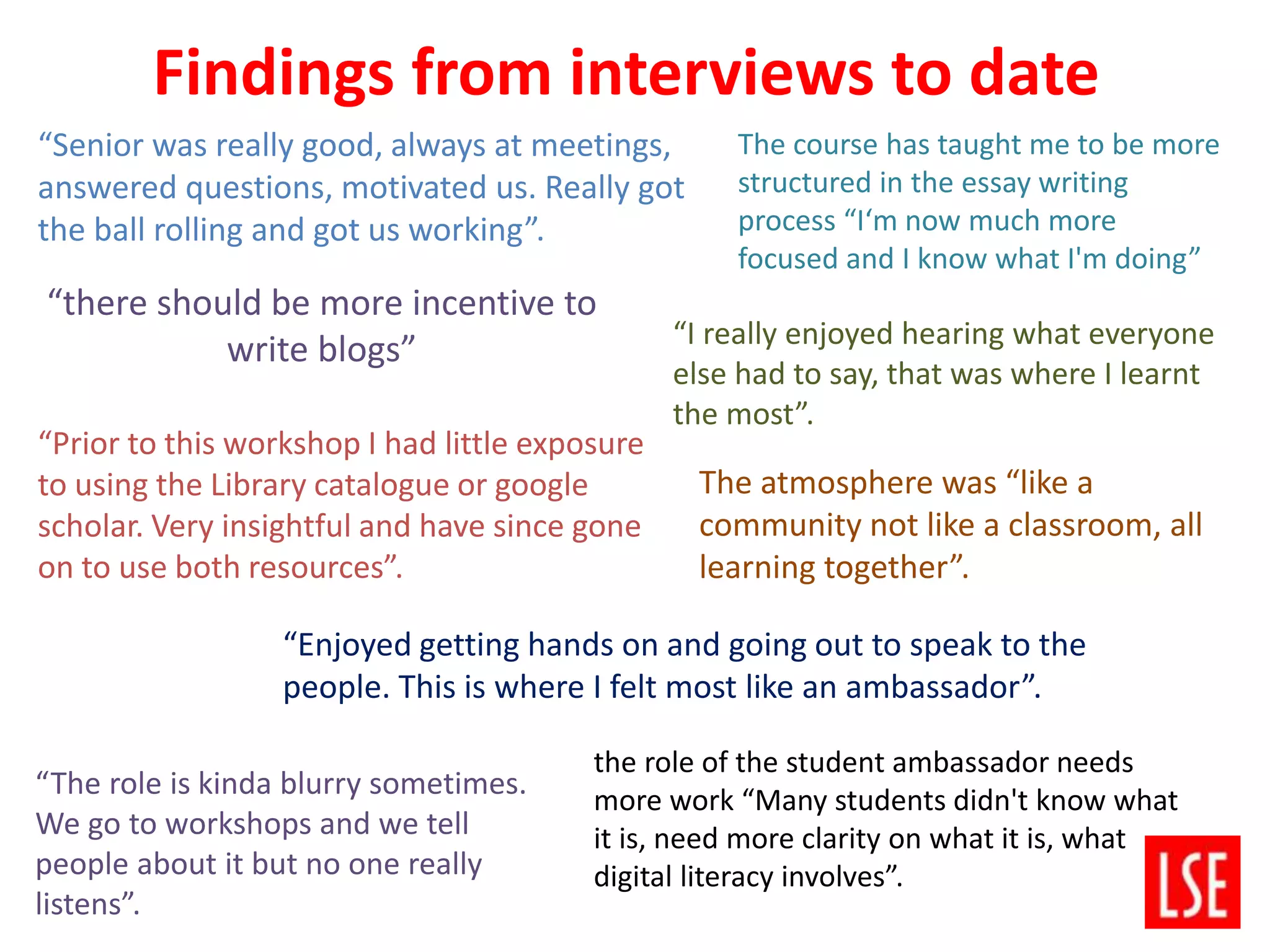 Findings from interviews to date

“Senior was really good, always at meetings, answered questions, motivated us. Really got the ball rolling and got us working”.

The course has taught me to be more structured in the essay writing process “I‘m now much more focused and I know what I'm doing”

“there should be more incentive to write blogs”

“I really enjoyed hearing what everyone else had to say, that was where I learnt the most”.

“Prior to this workshop I had little exposure to using the Library catalogue or google scholar. Very insightful and have since gone on to use both resources”.

The atmosphere was “like a community not like a classroom, all learning together”.

“Enjoyed getting hands on and going out to speak to the people. This is where I felt most like an ambassador”.

“The role is kinda blurry sometimes. We go to workshops and we tell people about it but no one really listens”.

the role of the student ambassador needs more work “Many students didn't know what it is, need more clarity on what it is, what digital literacy involves”.

LSE